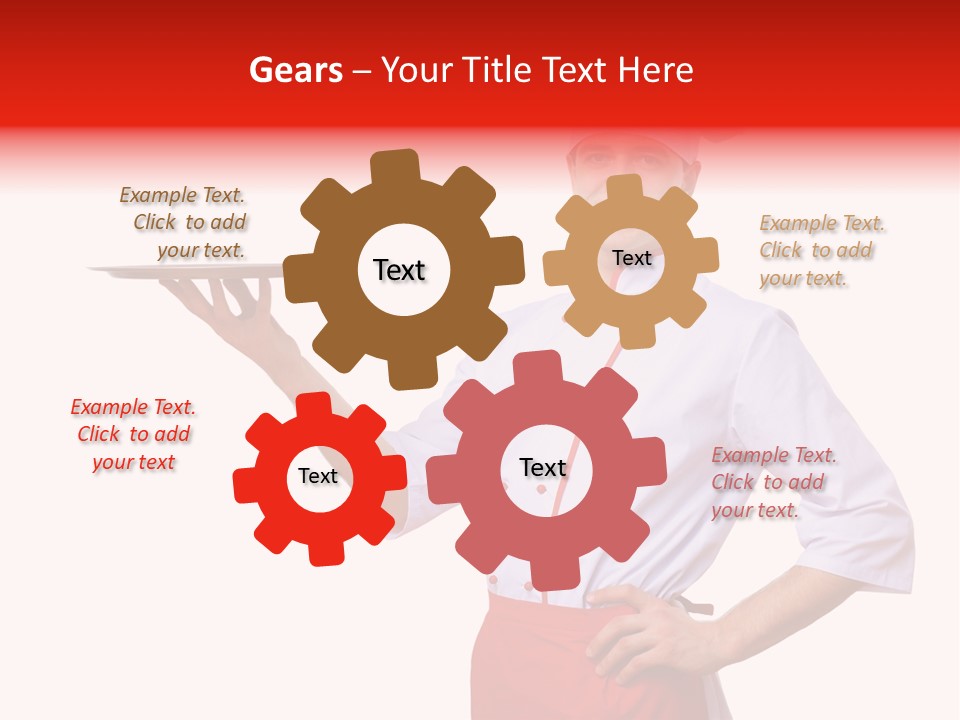 Gears – Your Title Text Here

Example Text. Click to add your text.

Text

Text

Example Text. Click to add your text.

Example Text. Click to add your text

Text

Text

Example Text. Click to add your text.